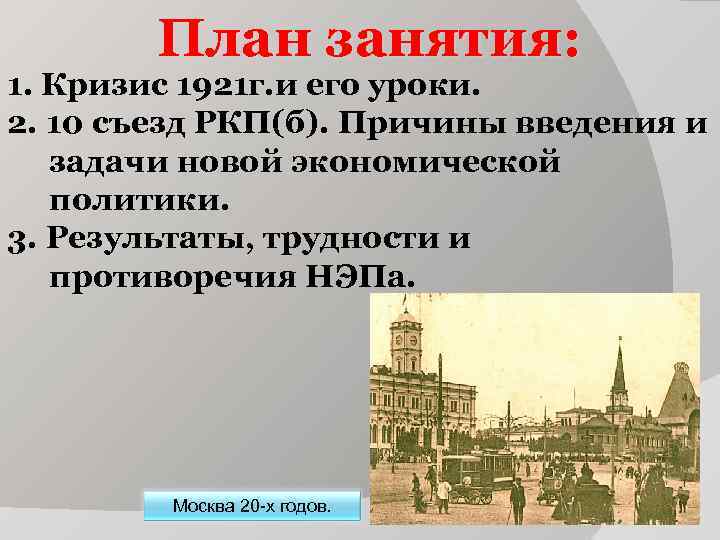 План занятия:

1. Кризис 1921г.и его уроки.

2. 10 съезд РКП(б). Причины введения и задачи новой экономической политики.

3. Результаты, трудности и противоречия НЭПа.

Москва 20-х годов.